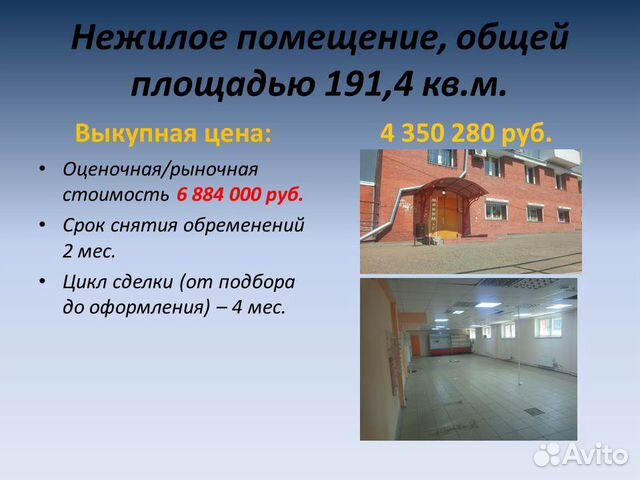 Нежилое помещение, общей площадью 191,4 кв.м.

Выкупная цена: 4 350 280 руб.

• Оценочная/рыночная стоимость 6 884 000 руб.
• Срок снятия обременений 2 мес.
• Цикл сделки (от подбора до оформления) – 4 мес.

Avito